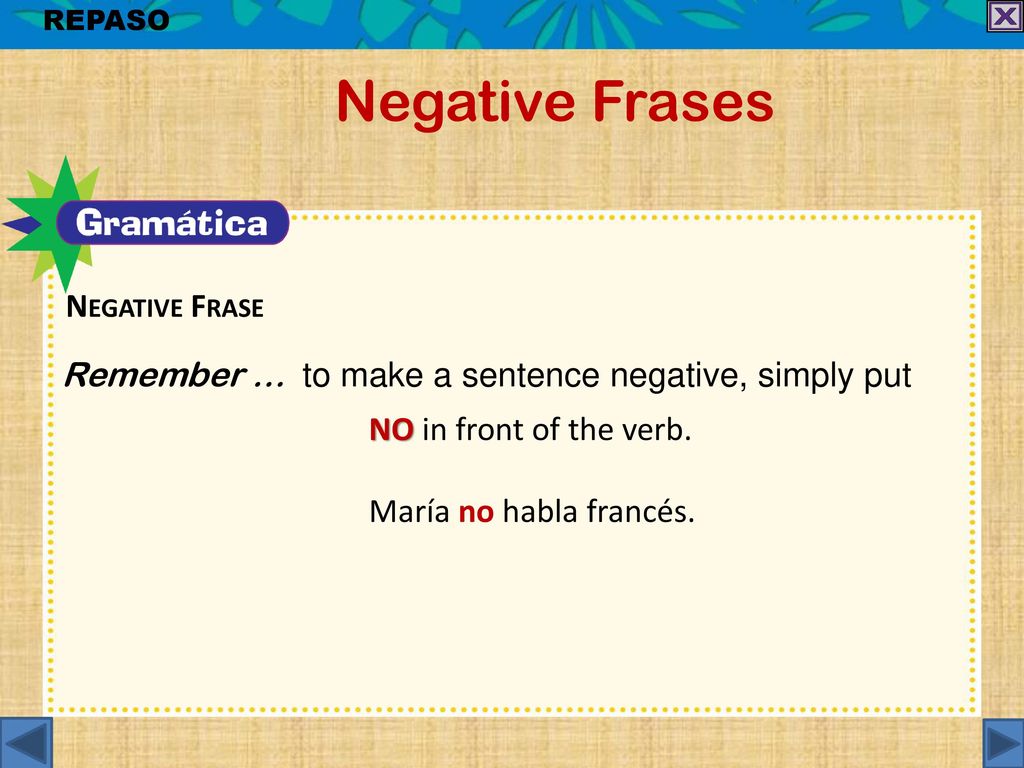 REPASO

Negative Frases

Gramática

NEGATIVE FRASE

Remember … to make a sentence negative, simply put NO in front of the verb.

María no habla francés.